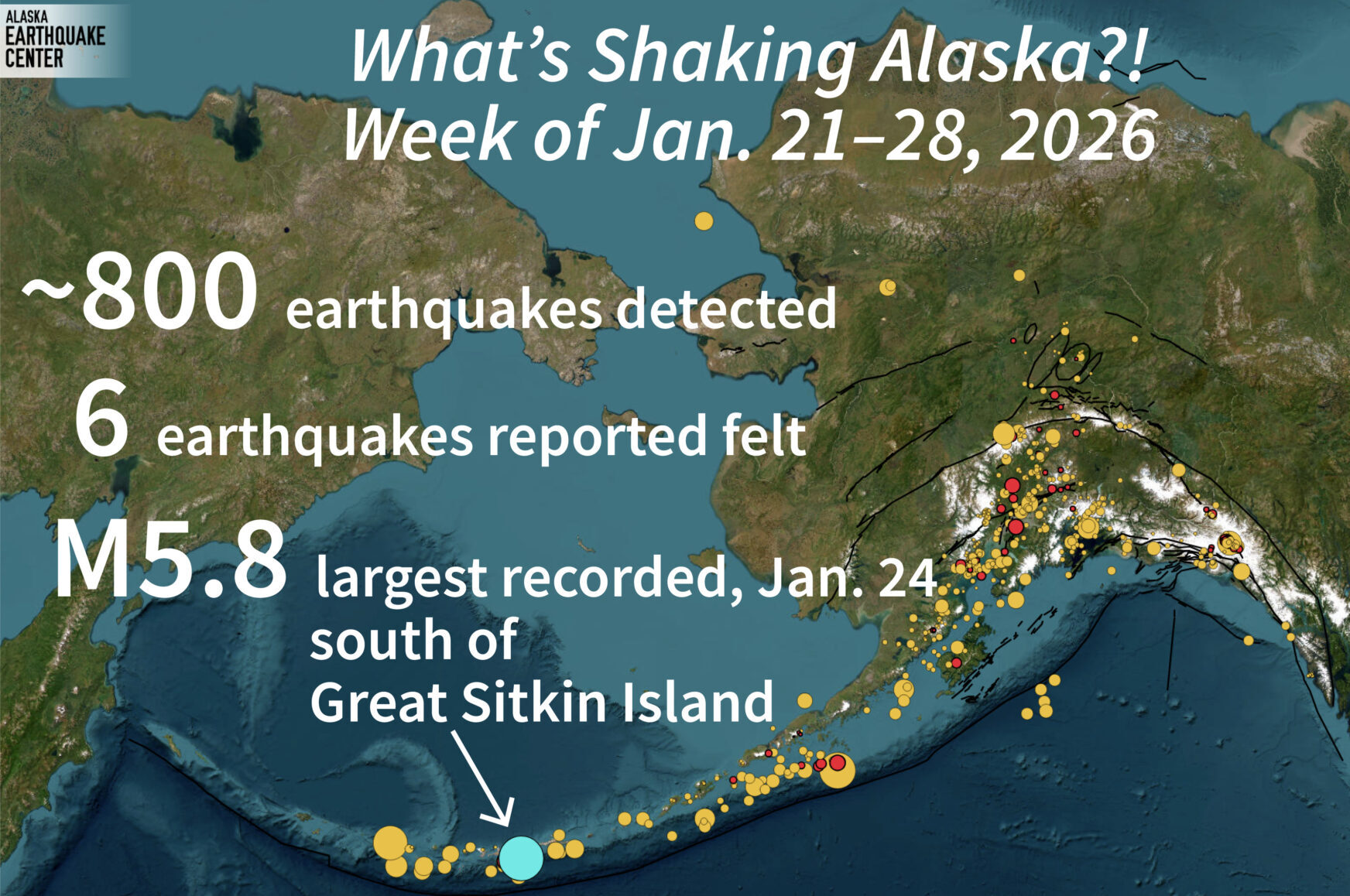 ALASKA
EARTHQUAKE
CENTER

What's Shaking Alaska?!
Week of Jan. 21–28, 2026

~800 earthquakes detected

6 earthquakes reported felt

M5.8 largest recorded, Jan. 24 south of Great Sitkin Island